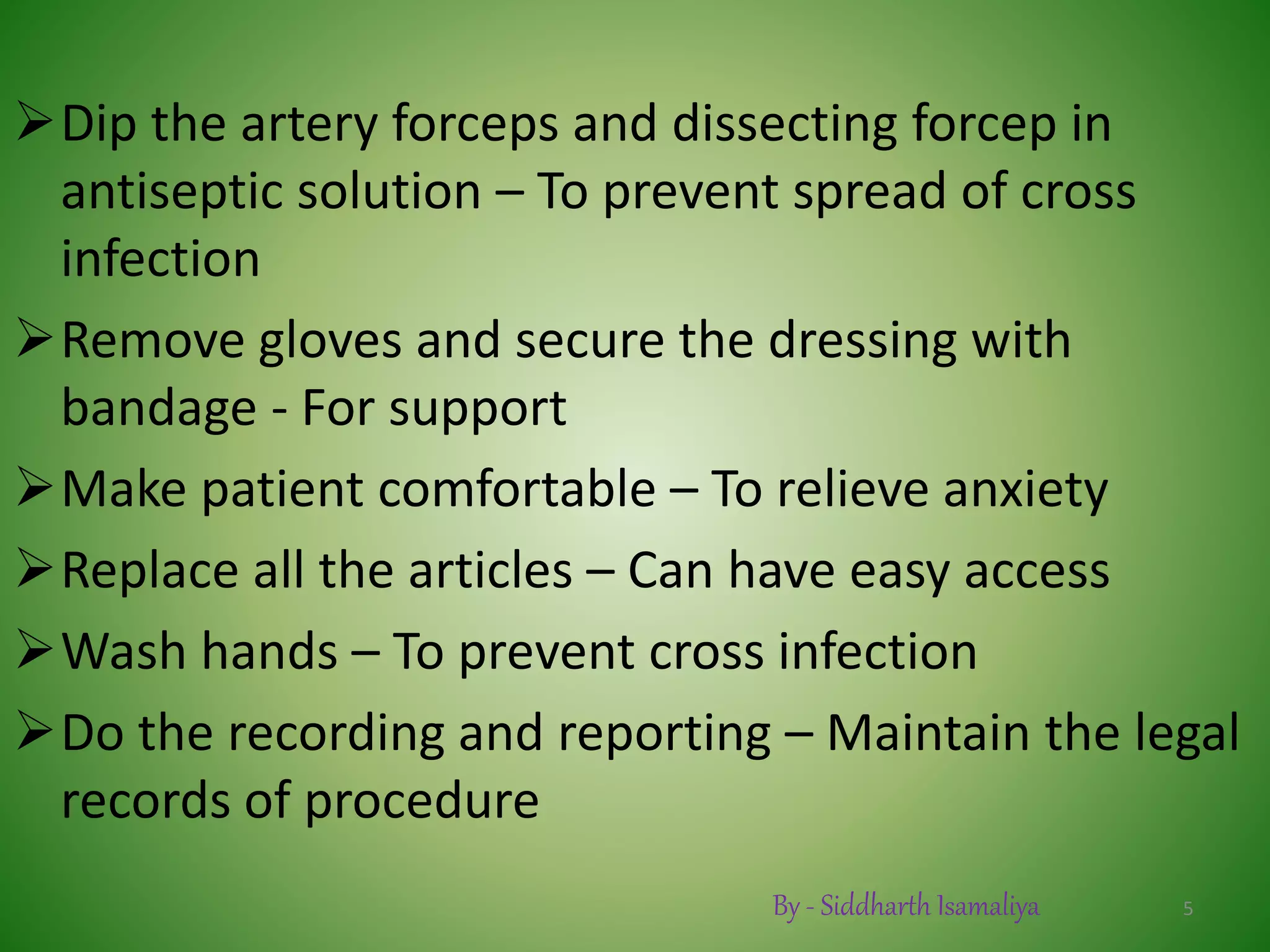 ➢ Dip the artery forceps and dissecting forcep in antiseptic solution – To prevent spread of cross infection

➢ Remove gloves and secure the dressing with bandage - For support

➢ Make patient comfortable – To relieve anxiety

➢ Replace all the articles – Can have easy access

➢ Wash hands – To prevent cross infection

➢ Do the recording and reporting – Maintain the legal records of procedure

By - Siddharth Isamaliya

5